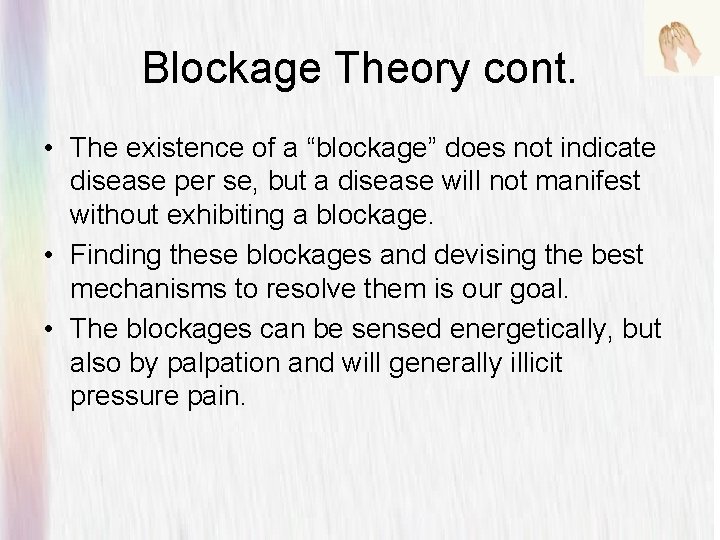 Blockage Theory cont.

• The existence of a “blockage” does not indicate disease per se, but a disease will not manifest without exhibiting a blockage.
• Finding these blockages and devising the best mechanisms to resolve them is our goal.
• The blockages can be sensed energetically, but also by palpation and will generally illicit pressure pain.